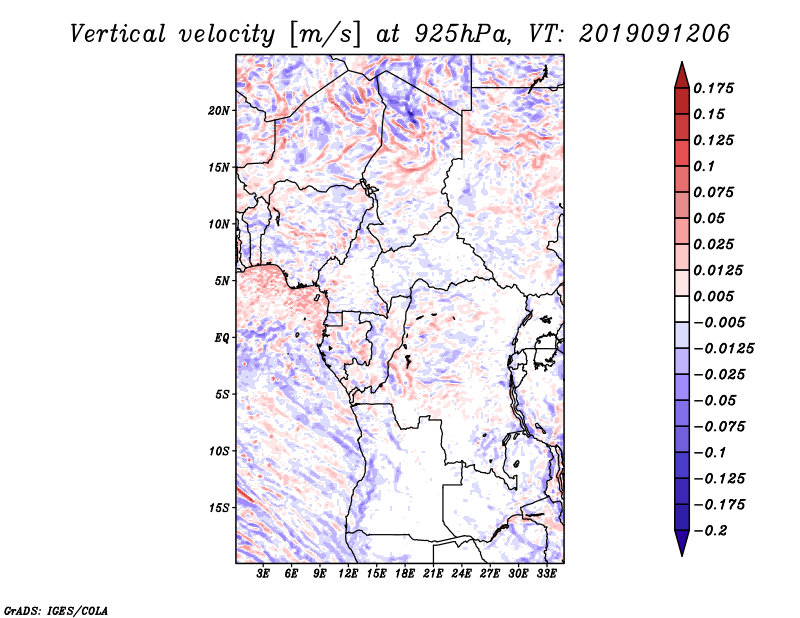 Vertical velocity [m/s] at 925hPa, VT: 2019091206

20N
15N
10N
5N
EQ
5S
10S
15S

3E 6E 9E 12E 15E 18E 21E 24E 27E 30E 33E

0.175
0.15
0.125
0.1
0.075
0.05
0.025
0.0125
0.005
−0.005
−0.0125
−0.025
−0.05
−0.075
−0.1
−0.125
−0.175
−0.2

GrADS: IGES/COLA